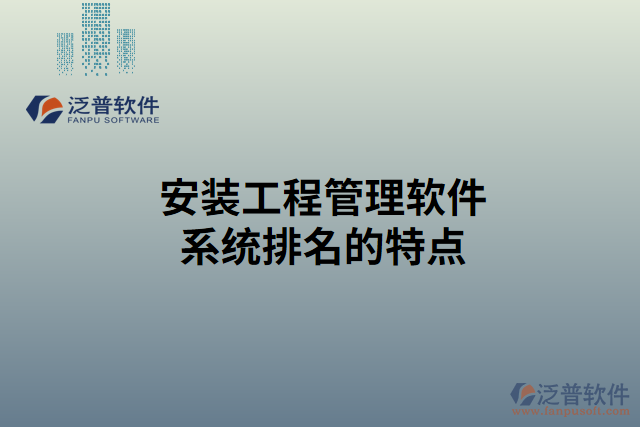 泛普软件
FANPU SOFTWARE

安装工程管理软件系统排名的特点

泛普软件
www.fanpusoft.com